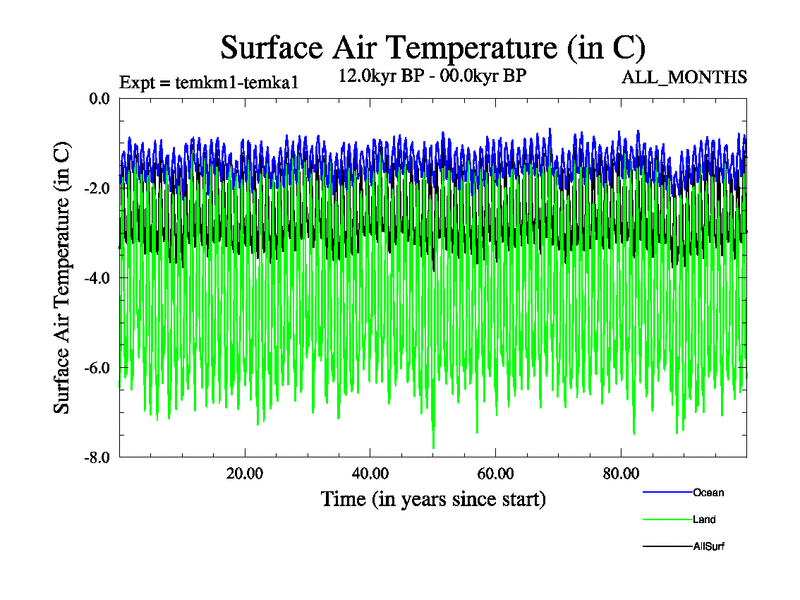 Surface Air Temperature (in C)

Expt = temkm1-temka1

12.0kyr BP - 00.0kyr BP

ALL_MONTHS

Surface Air Temperature (in C)

0.0

-2.0

-4.0

-6.0

-8.0

20.00

40.00

60.00

80.00

Time (in years since start)

Ocean

Land

AllSurf